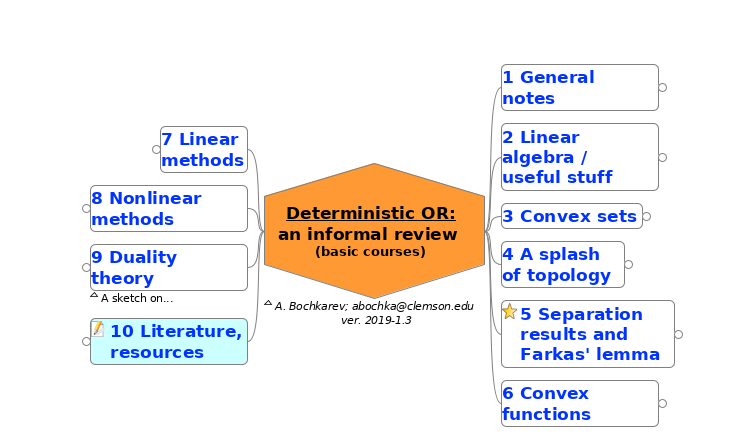 Deterministic OR:
an informal review
(basic courses)

A. Bochkarev; abochka@clemson.edu
ver. 2019-1.3

1 General notes

2 Linear algebra / useful stuff

3 Convex sets

4 A splash of topology

5 Separation results and Farkas' lemma

6 Convex functions

7 Linear methods

8 Nonlinear methods

9 Duality theory

A sketch on...

10 Literature, resources